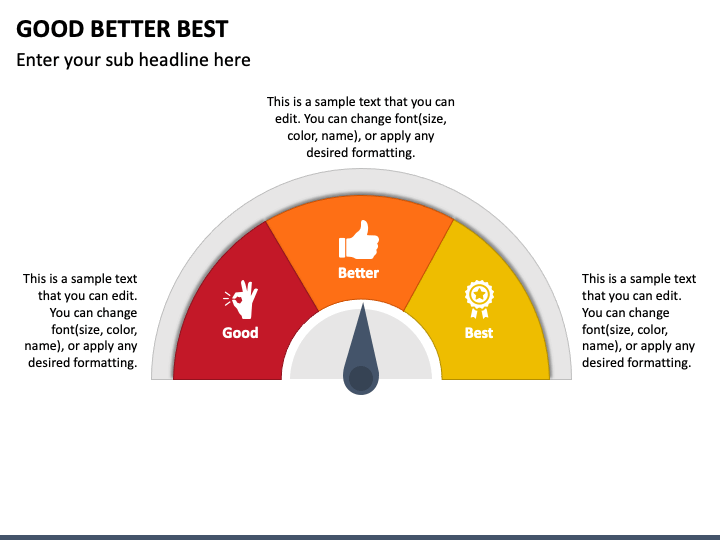 GOOD BETTER BEST

Enter your sub headline here

This is a sample text that you can edit. You can change font(size, color, name), or apply any desired formatting.

This is a sample text that you can edit. You can change font(size, color, name), or apply any desired formatting.

Good

Better

Best

This is a sample text that you can edit. You can change font(size, color, name), or apply any desired formatting.